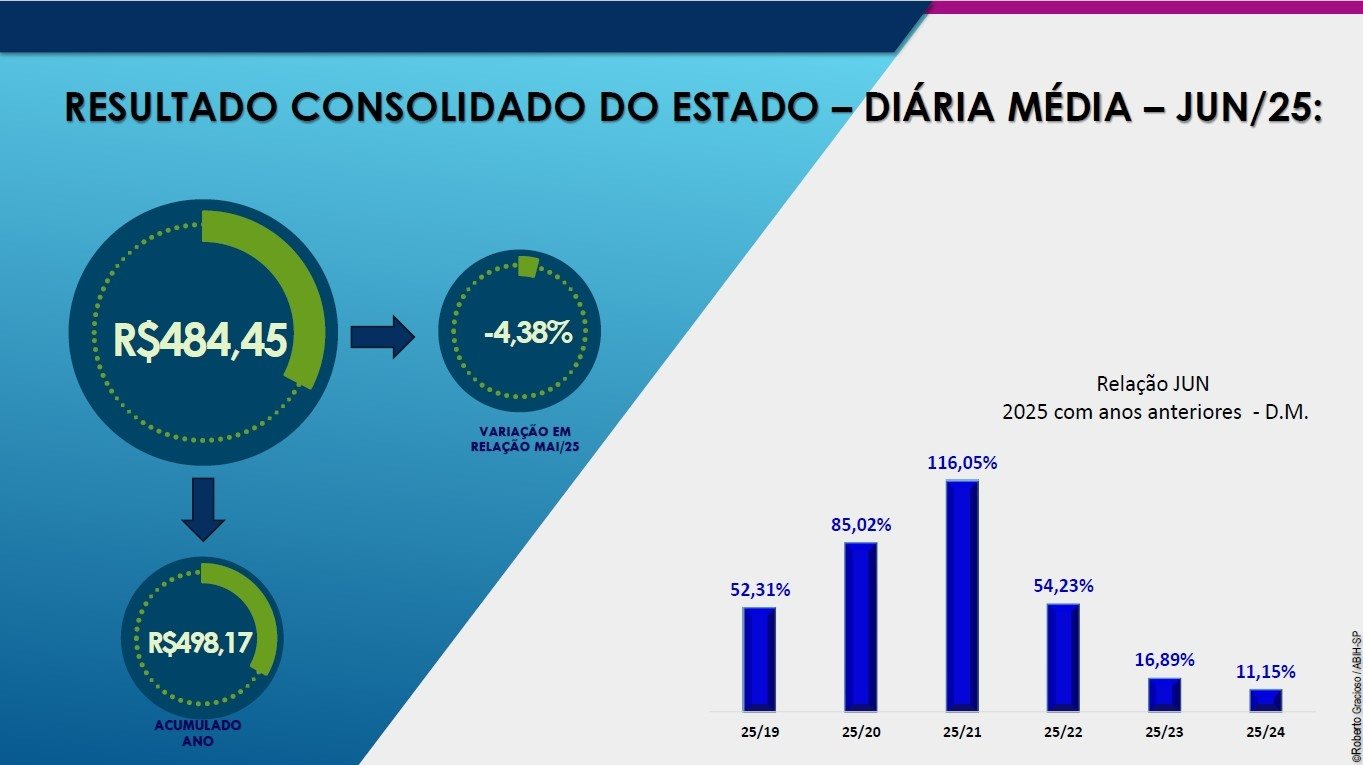 RESULTADO CONSOLIDADO DO ESTADO – DIÁRIA MÉDIA – JUN/25:

R$484,45

-4,38%

VARIAÇÃO EM RELAÇÃO MAI/25

R$498,17

ACUMULADO ANO

Relação JUN
2025 com anos anteriores - D.M.

52,31%
85,02%
116,05%
54,23%
16,89%
11,15%

25/19
25/20
25/21
25/22
25/23
25/24

©Roberto Gracioso / ABIH-SP